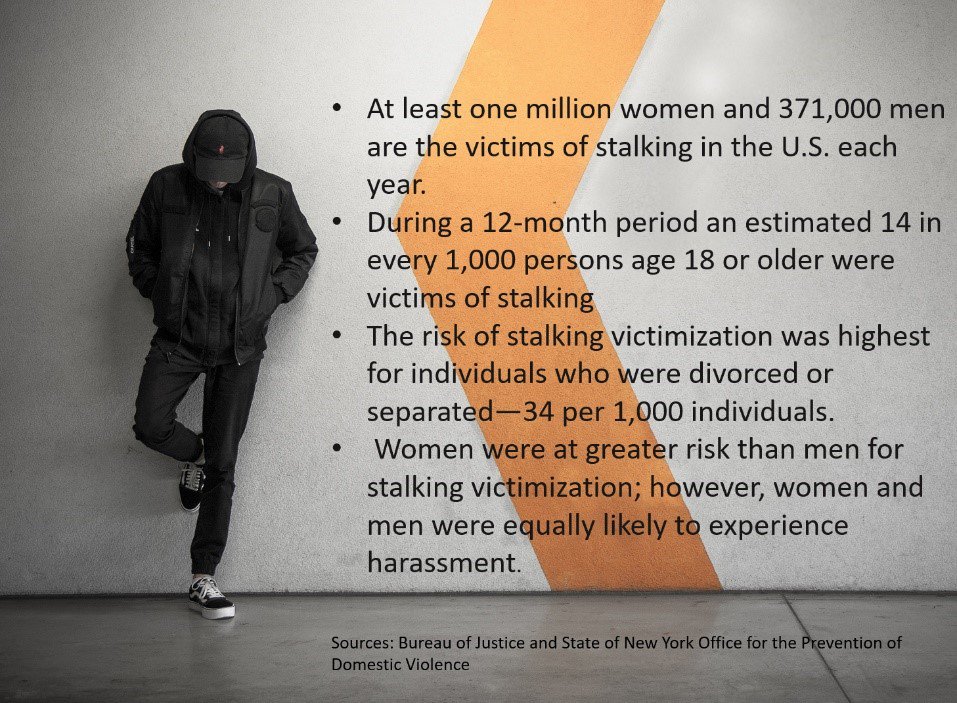 • At least one million women and 371,000 men are the victims of stalking in the U.S. each year.
• During a 12-month period an estimated 14 in every 1,000 persons age 18 or older were victims of stalking
• The risk of stalking victimization was highest for individuals who were divorced or separated—34 per 1,000 individuals.
• Women were at greater risk than men for stalking victimization; however, women and men were equally likely to experience harassment.

Sources: Bureau of Justice and State of New York Office for the Prevention of Domestic Violence